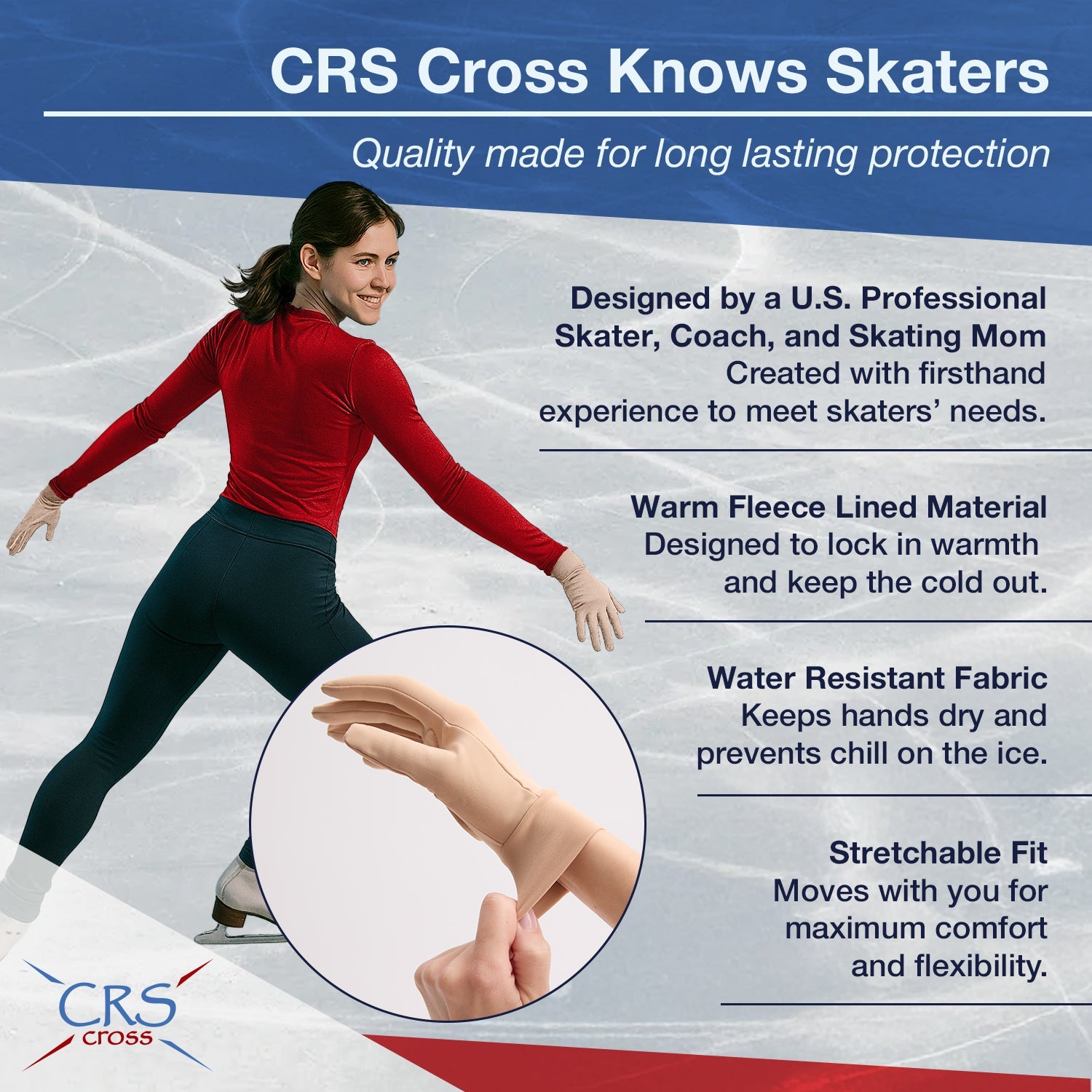 CRS Cross Knows Skaters

Quality made for long lasting protection

Designed by a U.S. Professional Skater, Coach, and Skating Mom
Created with firsthand experience to meet skaters' needs.

Warm Fleece Lined Material
Designed to lock in warmth and keep the cold out.

Water Resistant Fabric
Keeps hands dry and prevents chill on the ice.

Stretchable Fit
Moves with you for maximum comfort and flexibility.

CRS cross